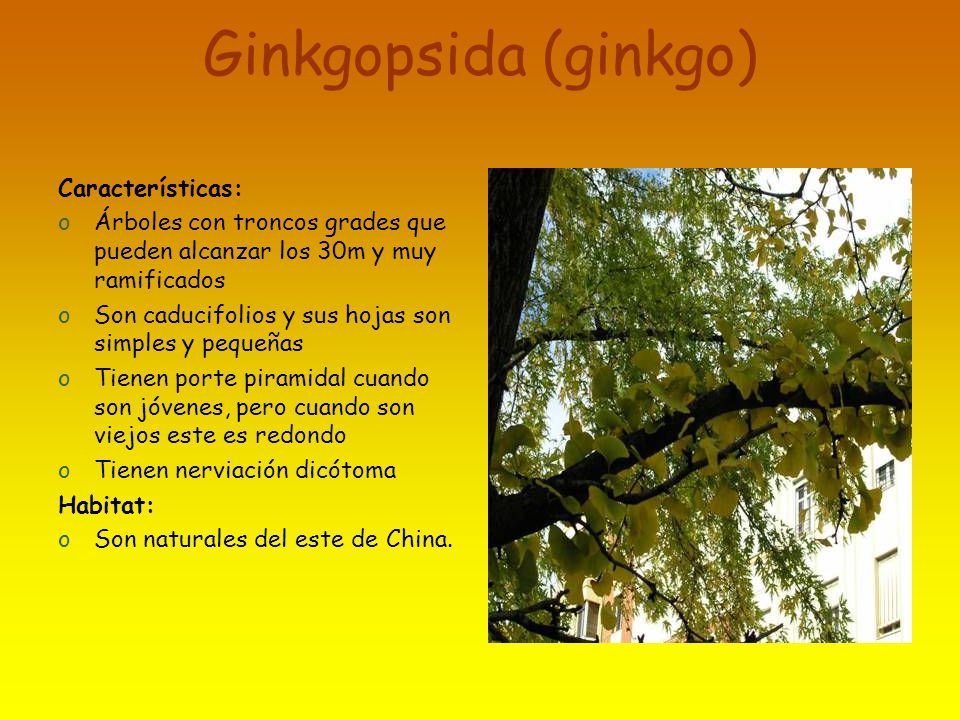 Ginkgopsida (ginkgo)

Características:

o Árboles con troncos grades que pueden alcanzar los 30m y muy ramificados

o Son caducifolios y sus hojas son simples y pequeñas

o Tienen porte piramidal cuando son jóvenes, pero cuando son viejos este es redondo

o Tienen nerviación dicótoma

Habitat:

o Son naturales del este de China.